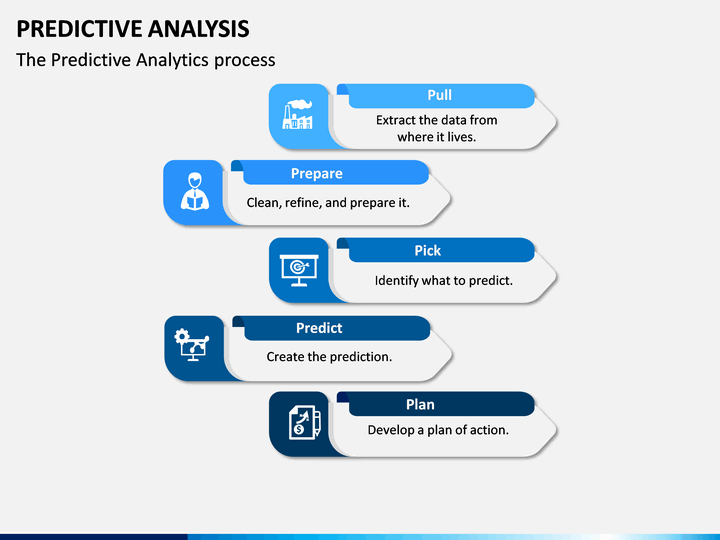 PREDICTIVE ANALYSIS

The Predictive Analytics process

Pull

Extract the data from where it lives.

Prepare

Clean, refine, and prepare it.

Pick

Identify what to predict.

Predict

Create the prediction.

Plan

Develop a plan of action.